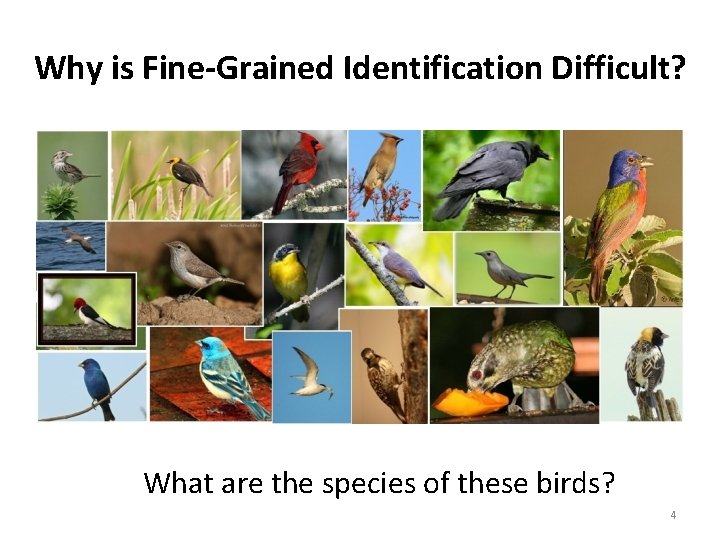 Why is Fine-Grained Identification Difficult?

What are the species of these birds?

4